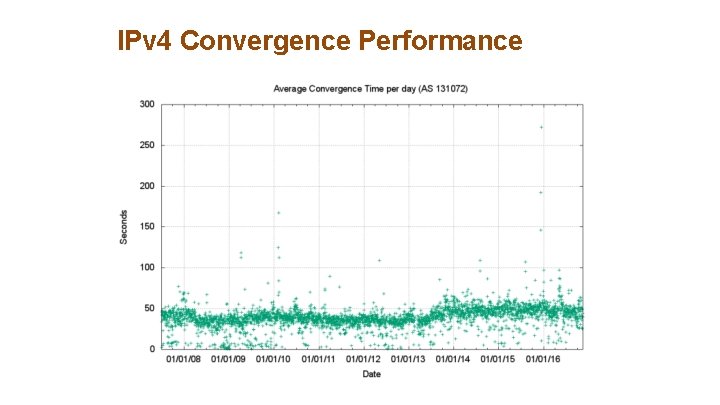 IPv4 Convergence Performance

Average Convergence Time per day (AS 131072)

Seconds

300
250
200
150
100
50
0

01/01/08 01/01/09 01/01/10 01/01/11 01/01/12 01/01/13 01/01/14 01/01/15 01/01/16

Date